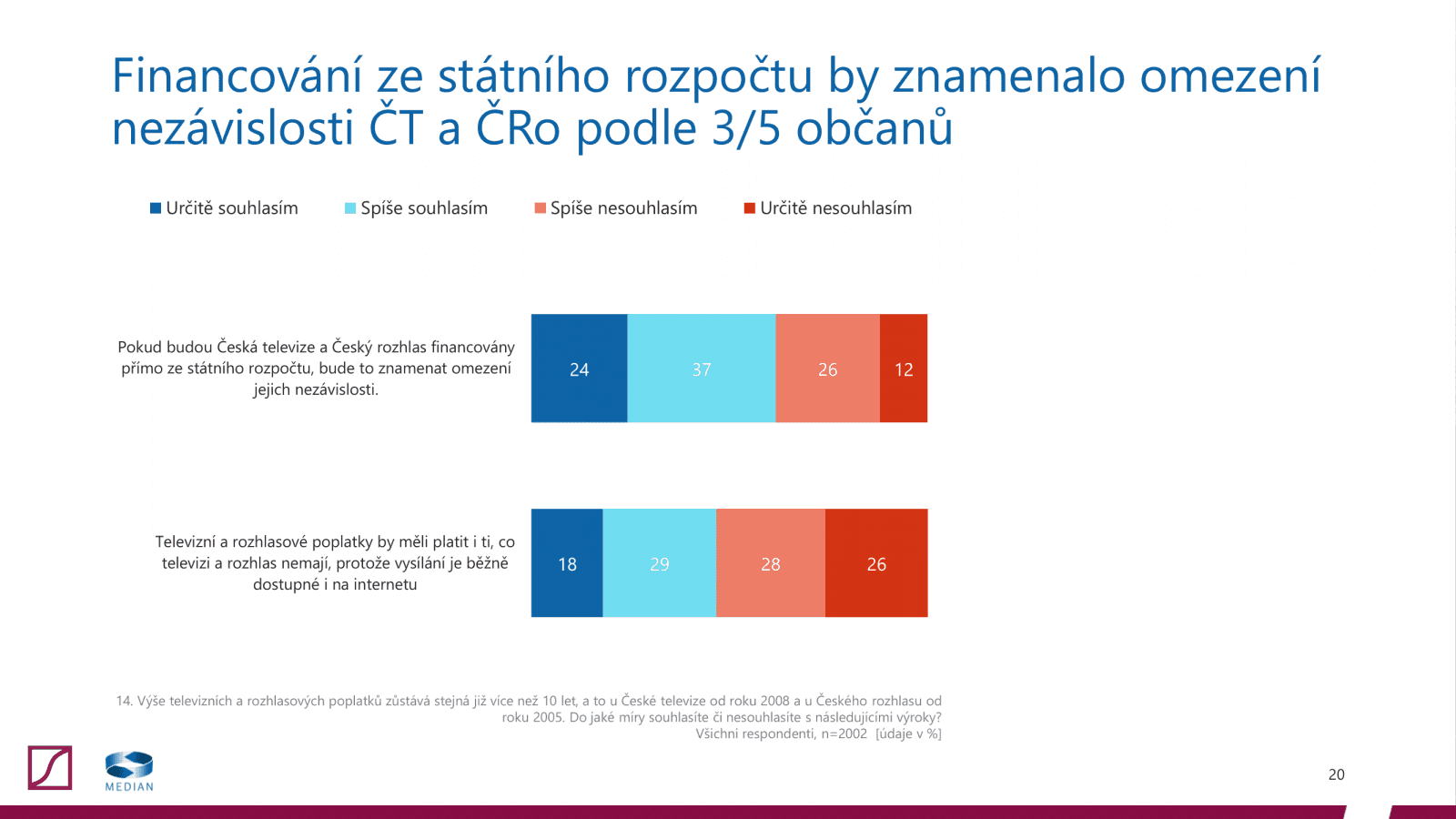 Financování ze státního rozpočtu by znamenalo omezení nezávislosti ČT a ČRo podle 3/5 občanů

Určitě souhlasím
Spíše souhlasím
Spíše nesouhlasím
Určitě nesouhlasím

Pokud budou Česká televize a Český rozhlas financovány přímo ze státního rozpočtu, bude to znamenat omezení jejich nezávislosti.

24
37
26
12

Televizní a rozhlasové poplatky by měli platit i ti, co televizi a rozhlas nemají, protože vysílání je běžně dostupné i na internetu

18
29
28
26

14. Výše televizních a rozhlasových poplatků zůstává stejná již více než 10 let, a to u České televize od roku 2008 a u Českého rozhlasu od roku 2005. Do jaké míry souhlasíte či nesouhlasíte s následujícími výroky?
Všichni respondenti, n=2002 [údaje v %]

MEDIAN

20